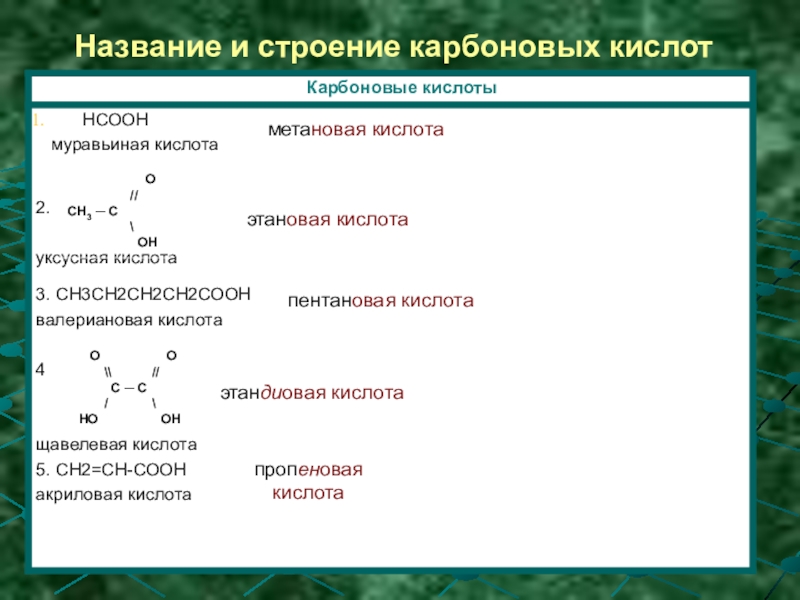 Название и строение карбоновых кислот

Карбоновые кислоты

1. HCOOH
муравьиная кислота

метановая кислота

O
//
2. $CH_3$ – C
\
OH
уксусная кислота

этановая кислота

3. CH3CH2CH2CH2COOH
валериановая кислота

пентановая кислота

4
O O
\\ //
C – C
/ \
HO OH
щавелевая кислота

этандиовая кислота

5. CH2=CH-COOH
акриловая кислота

пропеновая кислота